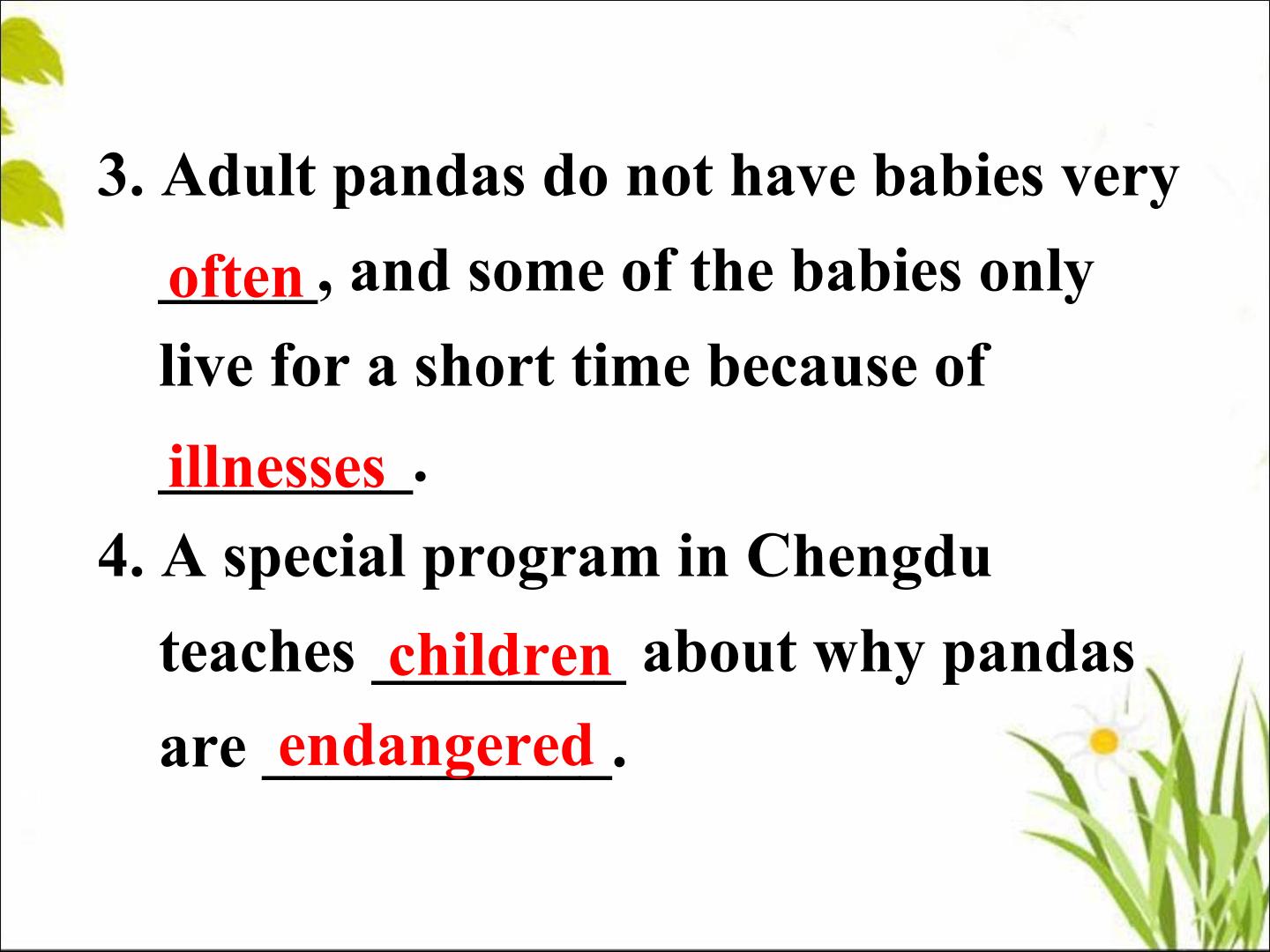 3. Adult pandas do not have babies very often, and some of the babies only live for a short time because of illnesses.

4. A special program in Chengdu teaches children about why pandas are endangered.